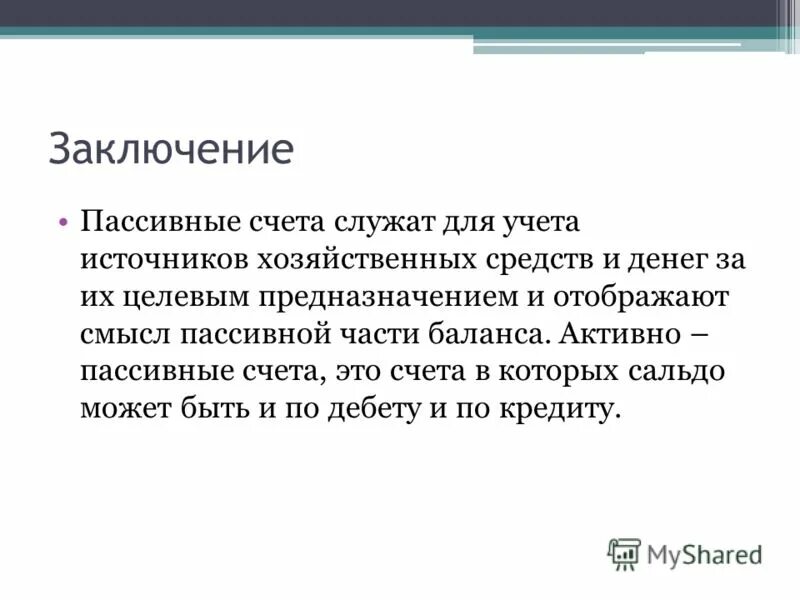 Заключение

• Пассивные счета служат для учета источников хозяйственных средств и денег за их целевым предназначением и отображают смысл пассивной части баланса. Активно – пассивные счета, это счета в которых сальдо может быть и по дебету и по кредиту.

MyShared